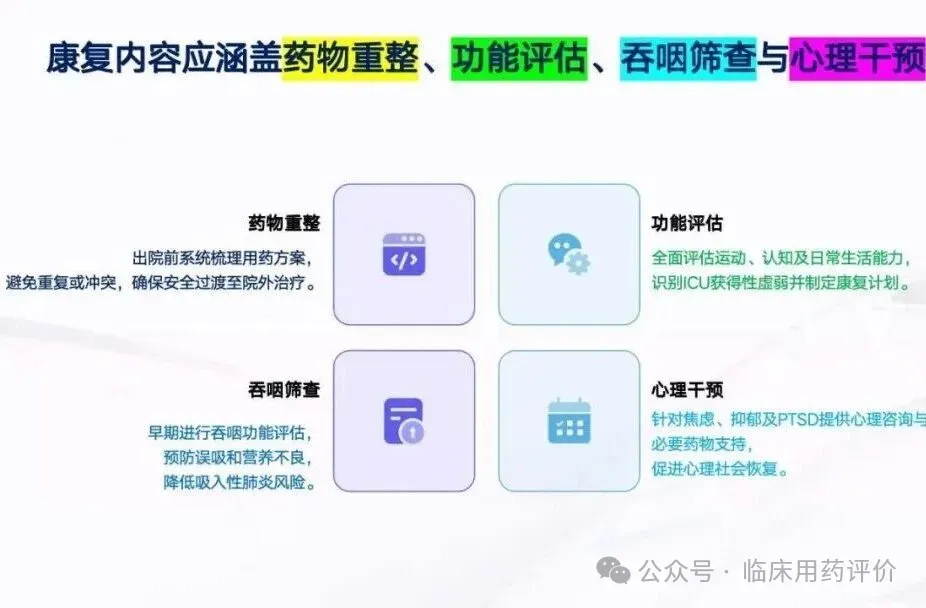 康复内容应涵盖药物重整、功能评估、吞咽筛查与心理干预

药物重整

出院前系统梳理用药方案，避免重复或冲突，确保安全过渡至院外治疗。

功能评估

全面评估运动、认知及日常生活能力，识别ICU获得性虚弱并制定康复计划。

吞咽筛查

早期进行吞咽功能评估，预防误吸和营养不良，降低吸入性肺炎风险。

心理干预

针对焦虑、抑郁及PTSD提供心理咨询与必要药物支持，促进心理社会恢复。

公众号 · 临床用药评价